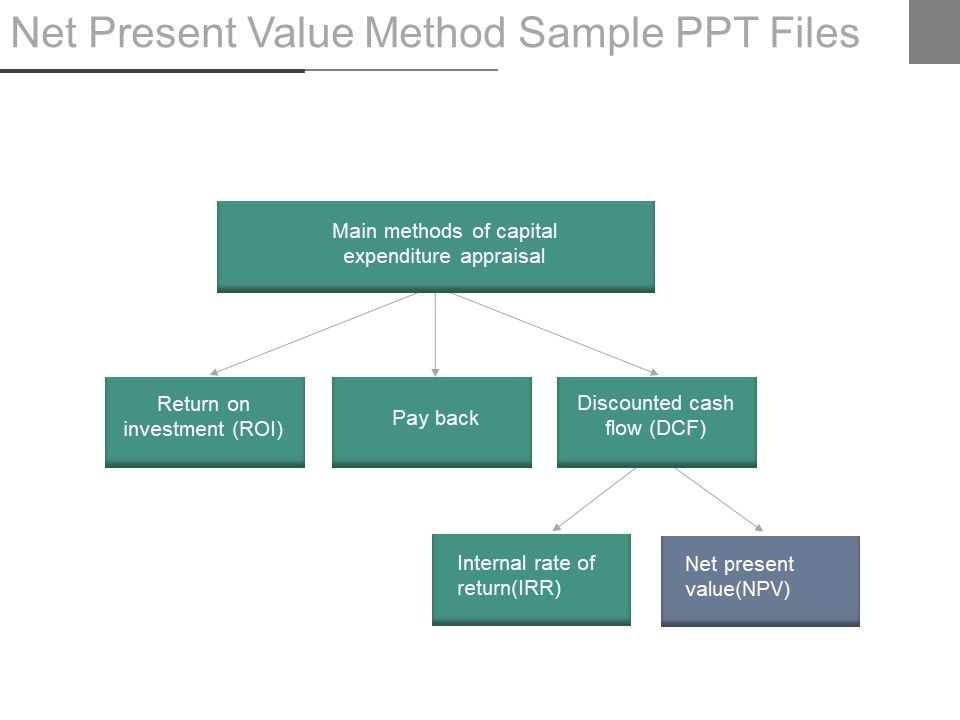 Net Present Value Method Sample PPT Files

Main methods of capital expenditure appraisal

Return on investment (ROI)

Pay back

Discounted cash flow (DCF)

Internal rate of return(IRR)

Net present value(NPV)